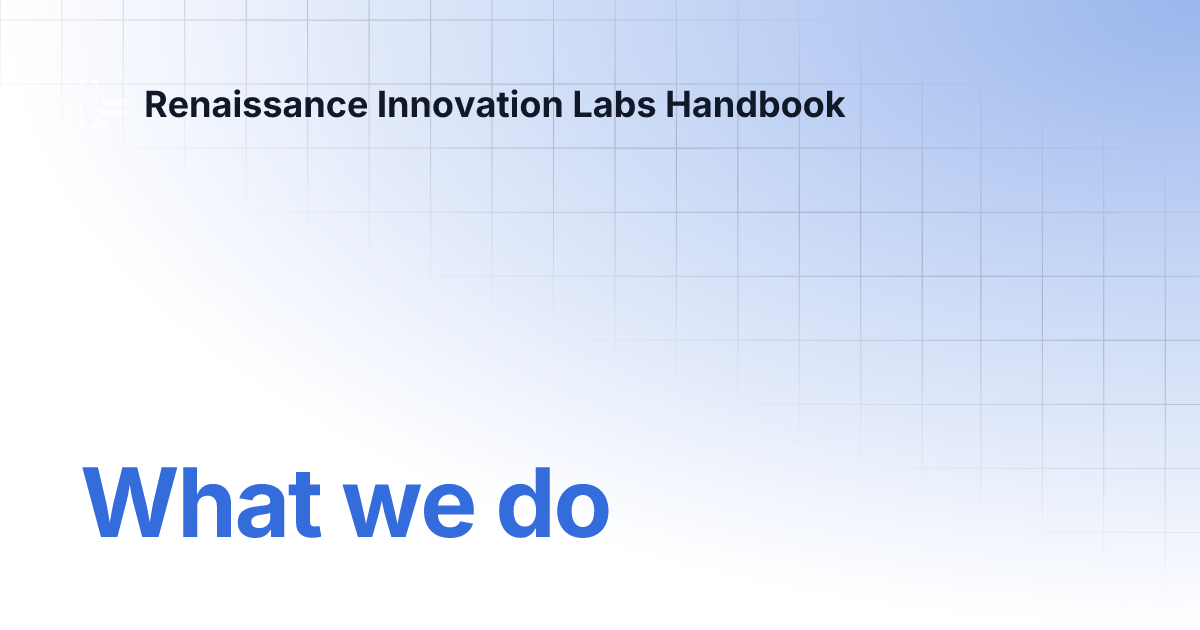 Renaissance Innovation Labs Handbook

What we do